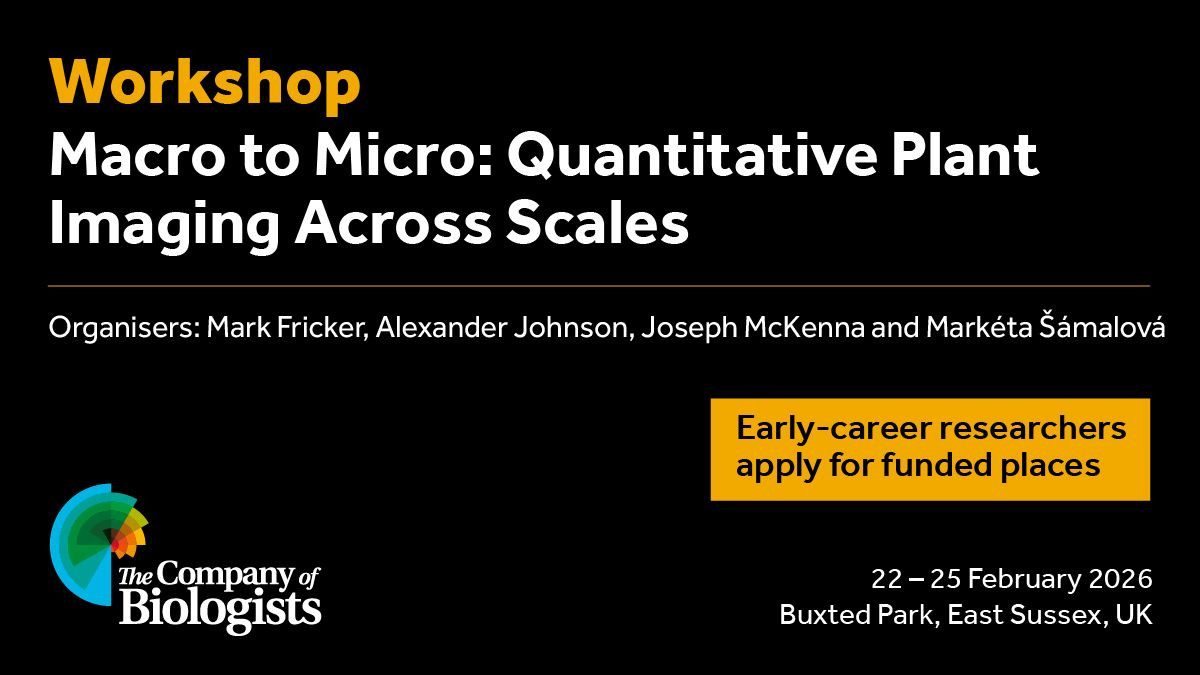 Workshop
Macro to Micro: Quantitative Plant Imaging Across Scales

Organisers: Mark Fricker, Alexander Johnson, Joseph McKenna and Markéta Šámalová

Early-career researchers apply for funded places

The Company of Biologists

22 – 25 February 2026
Buxted Park, East Sussex, UK